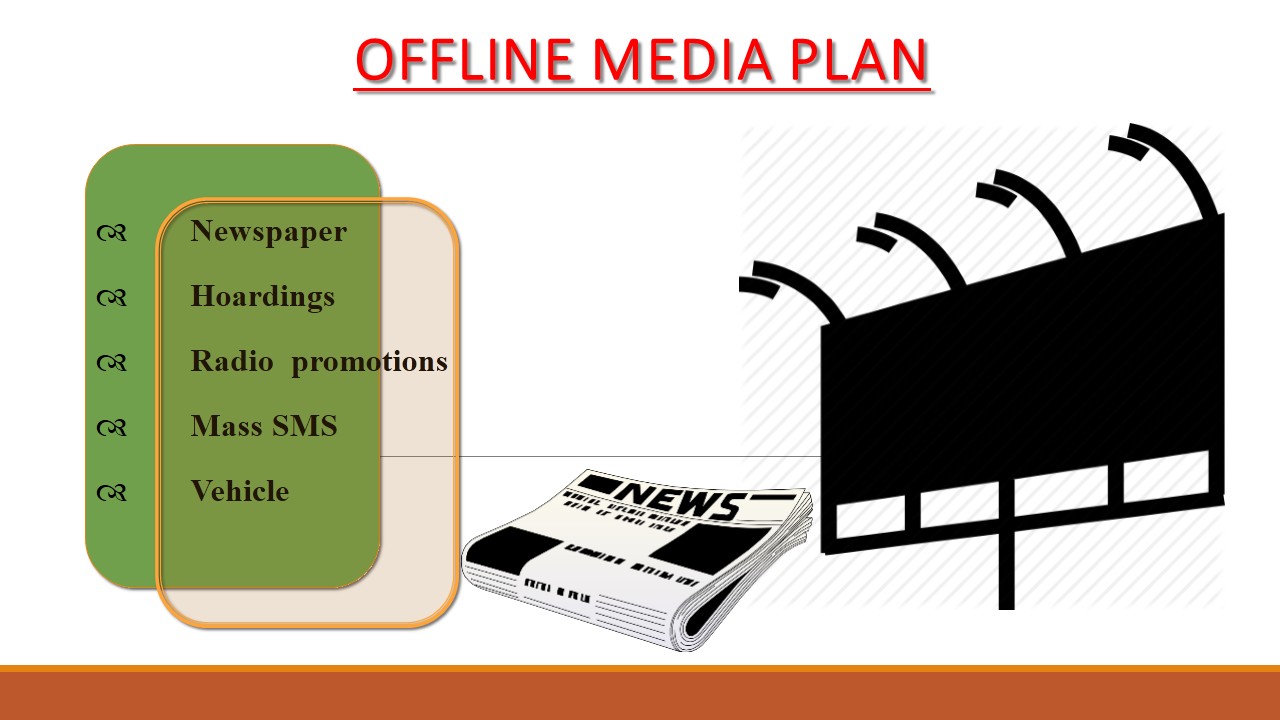 OFFLINE MEDIA PLAN

Newspaper

Hoardings

Radio promotions

Mass SMS

Vehicle

NEWS